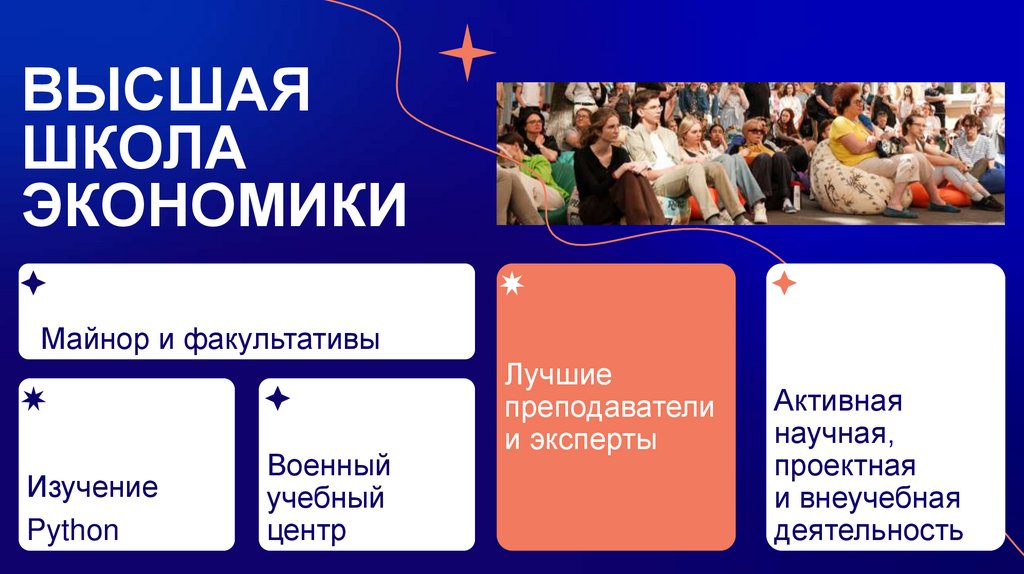 ВЫСШАЯ ШКОЛА ЭКОНОМИКИ

Майнор и факультативы

Изучение Python

Военный учебный центр

Лучшие преподаватели и эксперты

Активная научная, проектная и внеучебная деятельность